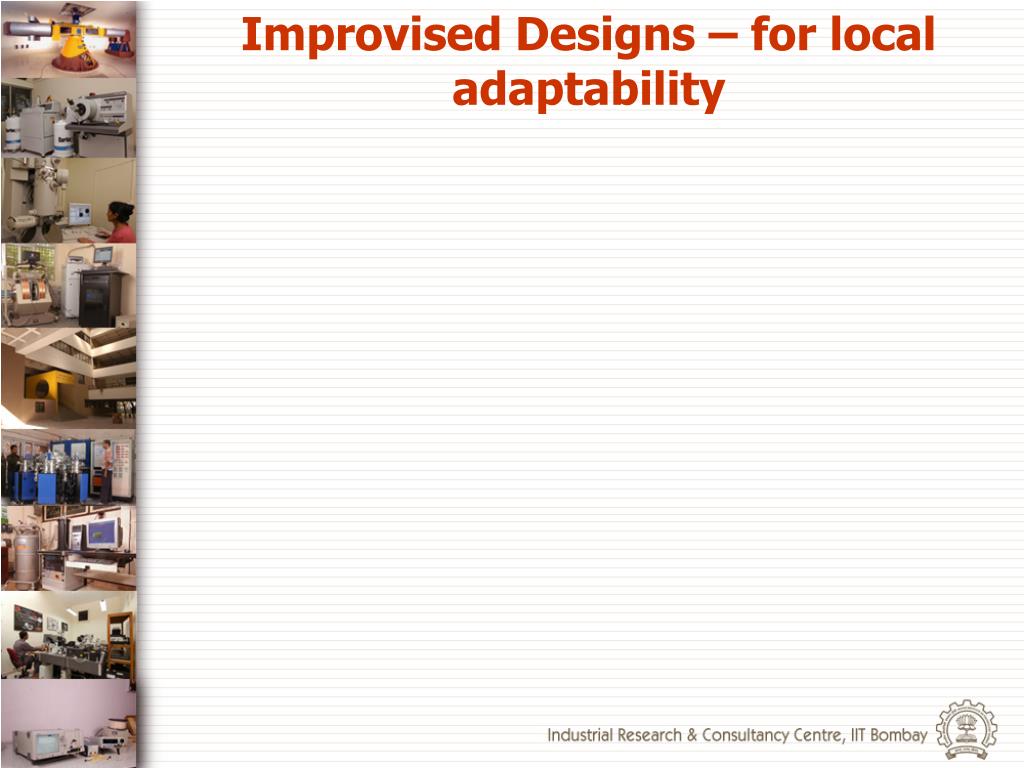 Improvised Designs – for local adaptability

Industrial Research & Consultancy Centre, IIT Bombay